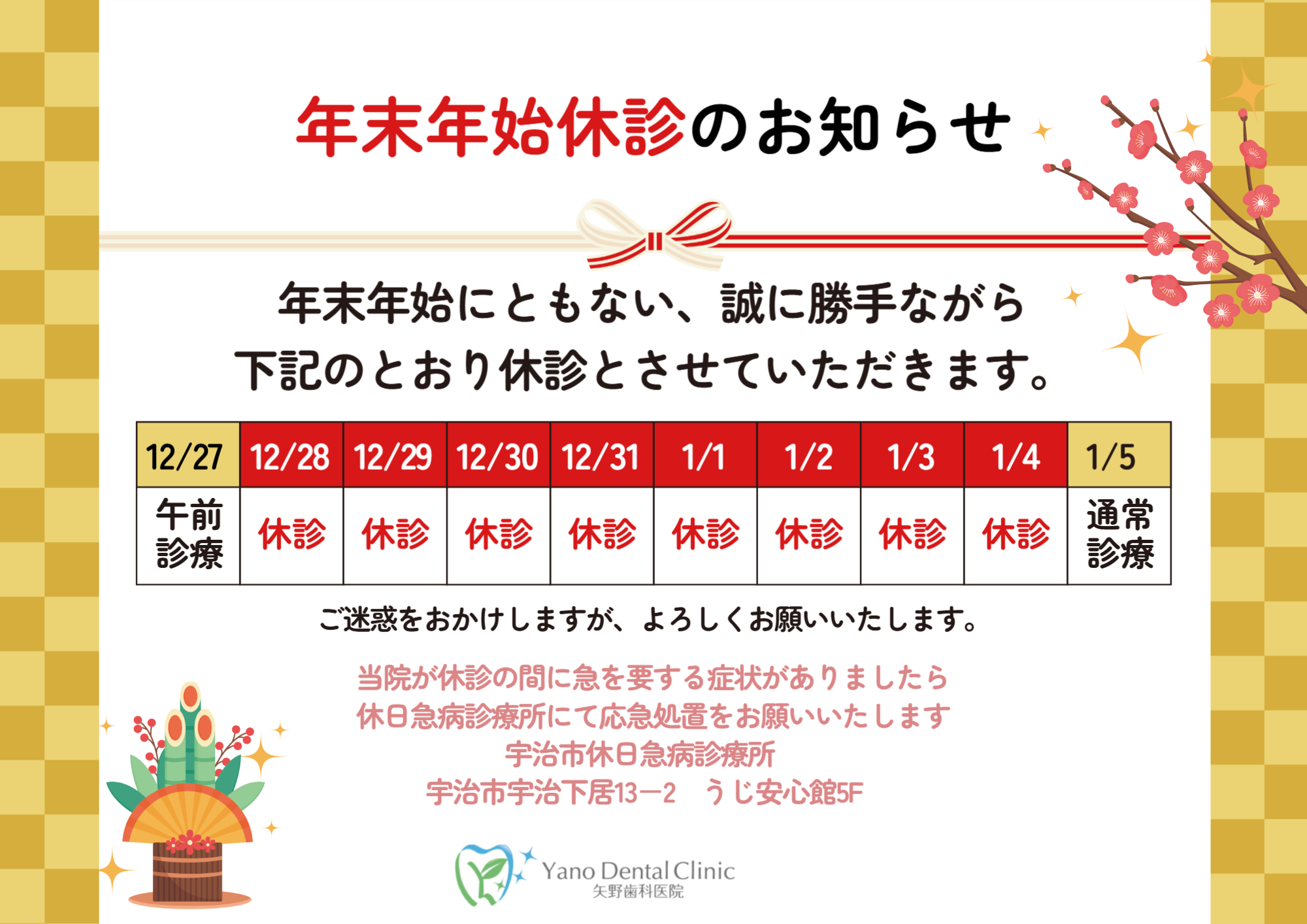 年末年始休診のお知らせ

年末年始にともない、誠に勝手ながら
下記のとおり休診とさせていただきます。

| 12/27 | 12/28 | 12/29 | 12/30 | 12/31 | 1/1 | 1/2 | 1/3 | 1/4 | 1/5 |
|---|---|---|---|---|---|---|---|---|---|
| 午前診療 | 休診 | 休診 | 休診 | 休診 | 休診 | 休診 | 休診 | 休診 | 通常診療 |

ご迷惑をおかけしますが、よろしくお願いいたします。

当院が休診の間に急を要する症状がありましたら
休日急病診療所にて応急処置をお願いいたします
宇治市休日急病診療所
宇治市宇治下居13ー2　うじ安心館5F

Yano Dental Clinic
矢野歯科医院